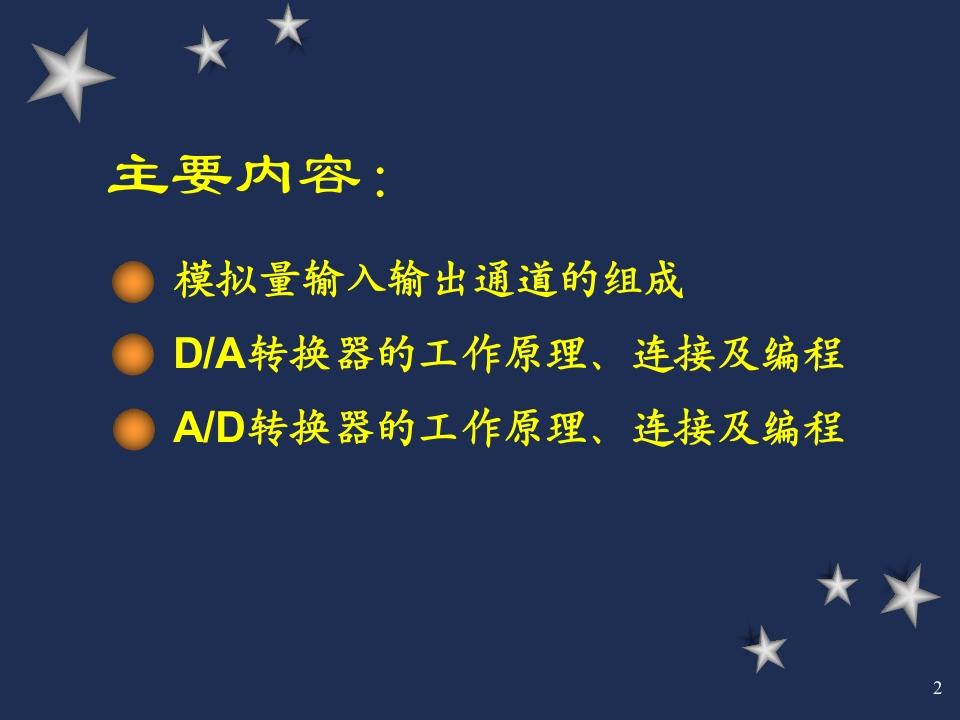 主要内容：

模拟量输入输出通道的组成

D/A转换器的工作原理、连接及编程

A/D转换器的工作原理、连接及编程

2